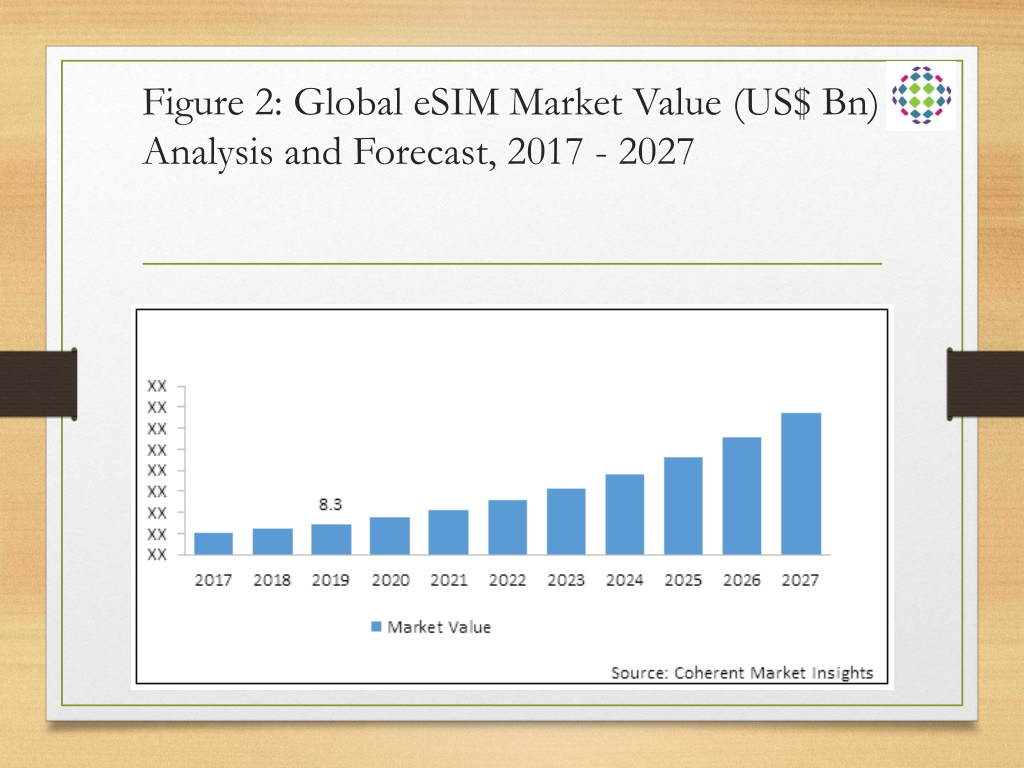 Figure 2: Global eSIM Market Value (US$ Bn) Analysis and Forecast, 2017 - 2027

XX
XX
XX
XX
XX
XX
XX
XX
XX

8.3

2017 2018 2019 2020 2021 2022 2023 2024 2025 2026 2027

Market Value

Source: Coherent Market Insights